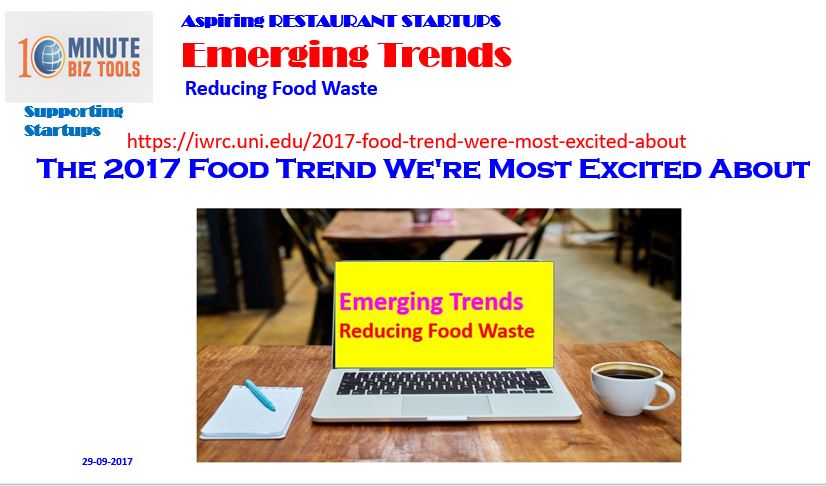 10 MINUTE BIZ TOOLS

Aspiring RESTAURANT STARTUPS

Emerging Trends

Reducing Food Waste

Supporting Startups

https://iwrc.uni.edu/2017-food-trend-were-most-excited-about

THE 2017 FOOD TREND WE'RE MOST EXCITED ABOUT

Emerging Trends
Reducing Food Waste

29-09-2017